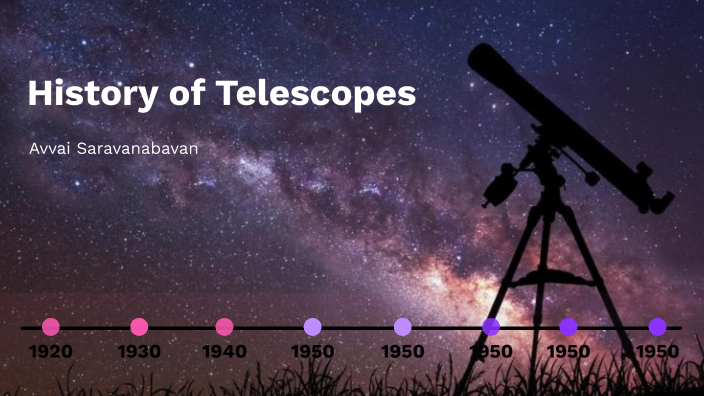 History of Telescopes

Avvai Saravanabavan

1920 1930 1940 1950 1950 1950 1950 1950